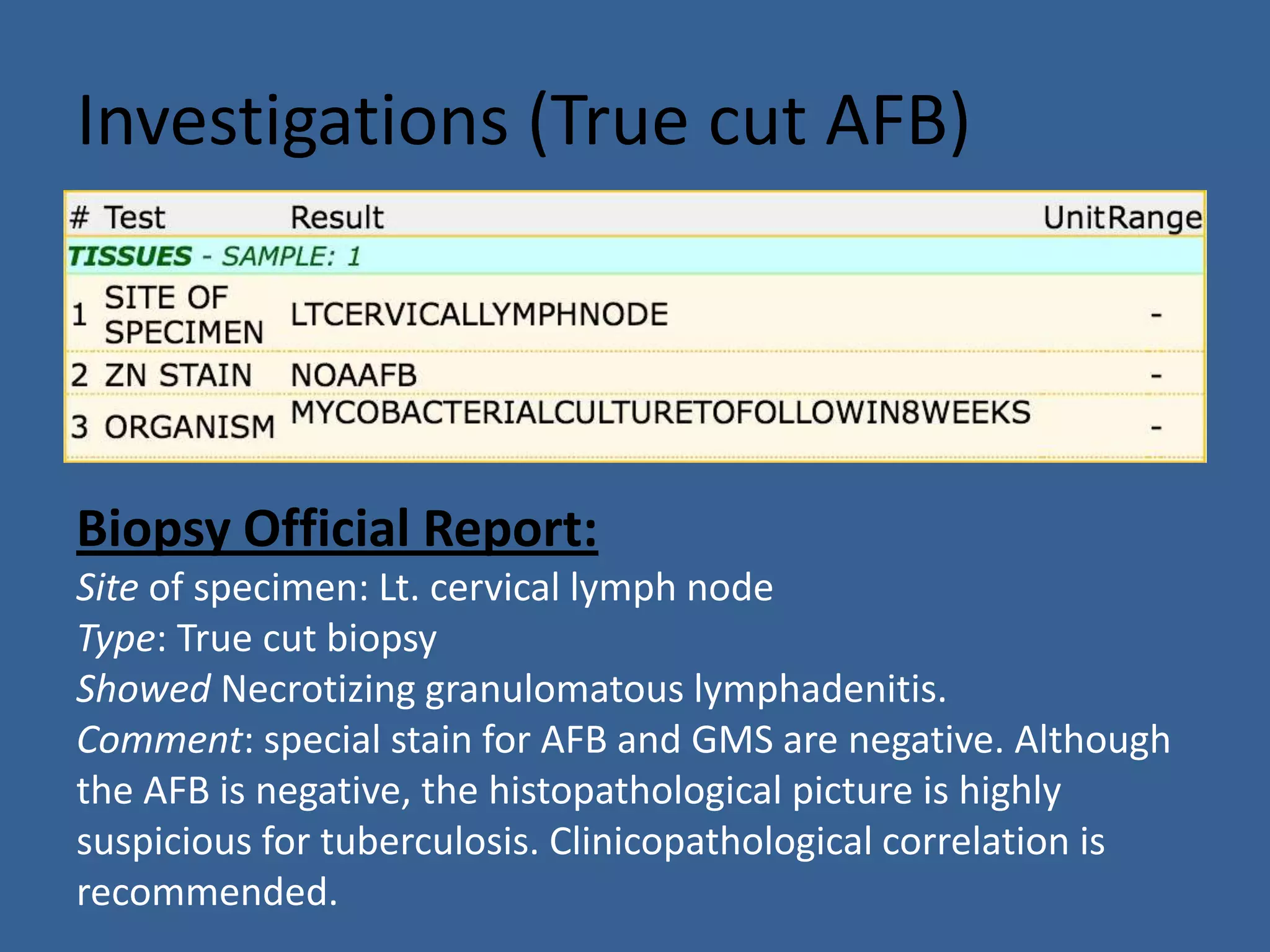 Investigations (True cut AFB)

| # | Test | Result | Unit | Range |
|---|---|---|---|---|
| TISSUES - SAMPLE: 1 | | | | |
| 1 | SITE OF SPECIMEN | LTCERVICALLYMPHNODE | | - |
| 2 | ZN STAIN | NOAAFB | | - |
| 3 | ORGANISM | MYCOBACTERIALCULTURETOFOLLOWIN8WEEKS | | - |

Biopsy Official Report:

Site of specimen: Lt. cervical lymph node
Type: True cut biopsy
Showed Necrotizing granulomatous lymphadenitis.
Comment: special stain for AFB and GMS are negative. Although the AFB is negative, the histopathological picture is highly suspicious for tuberculosis. Clinicopathological correlation is recommended.